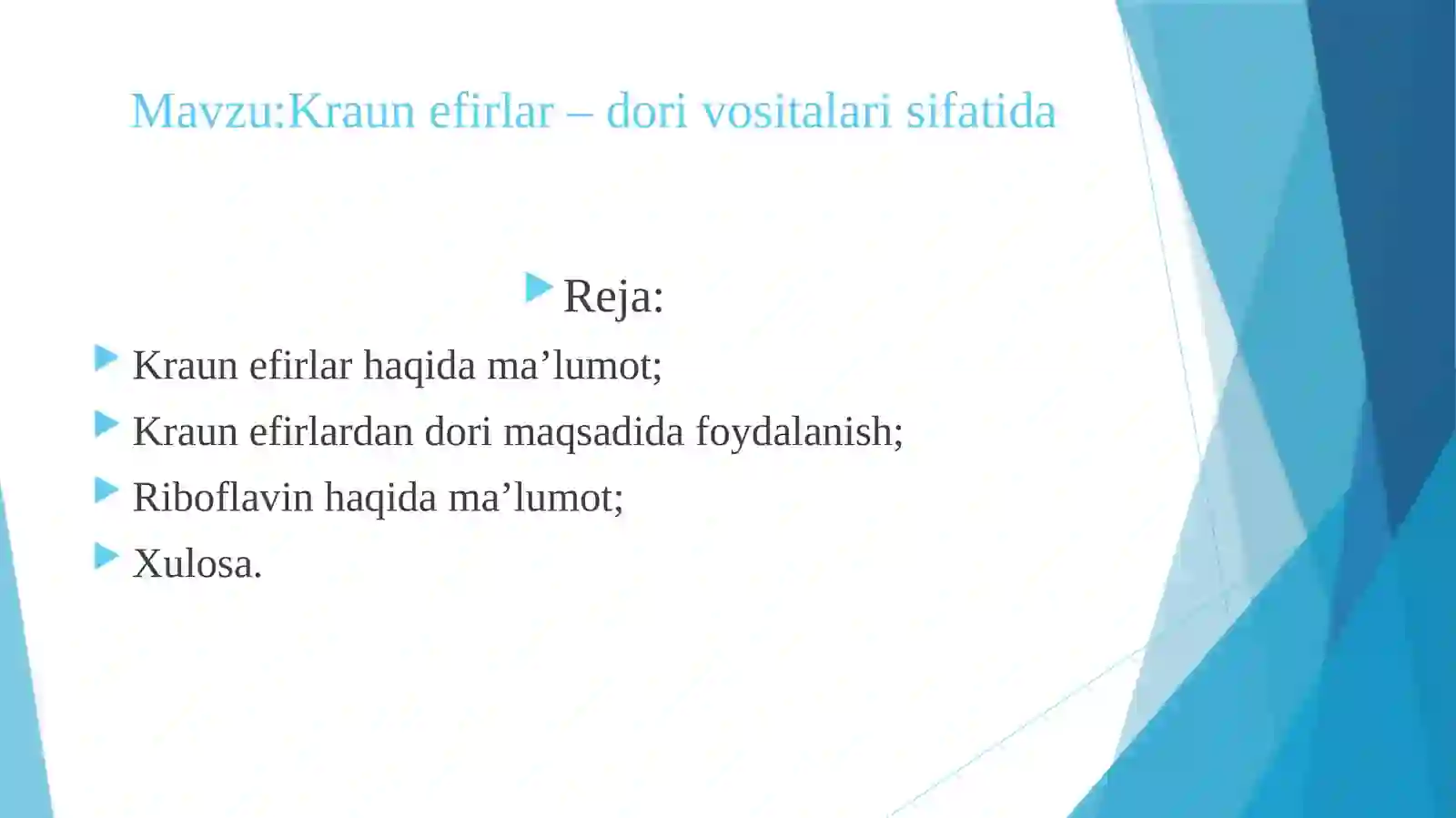 Mavzu:Kraun efirlar – dori vositalari sifatida

Reja:

Kraun efirlar haqida ma’lumot;
Kraun efirlardan dori maqsadida foydalanish;
Riboflavin haqida ma’lumot;
Xulosa.